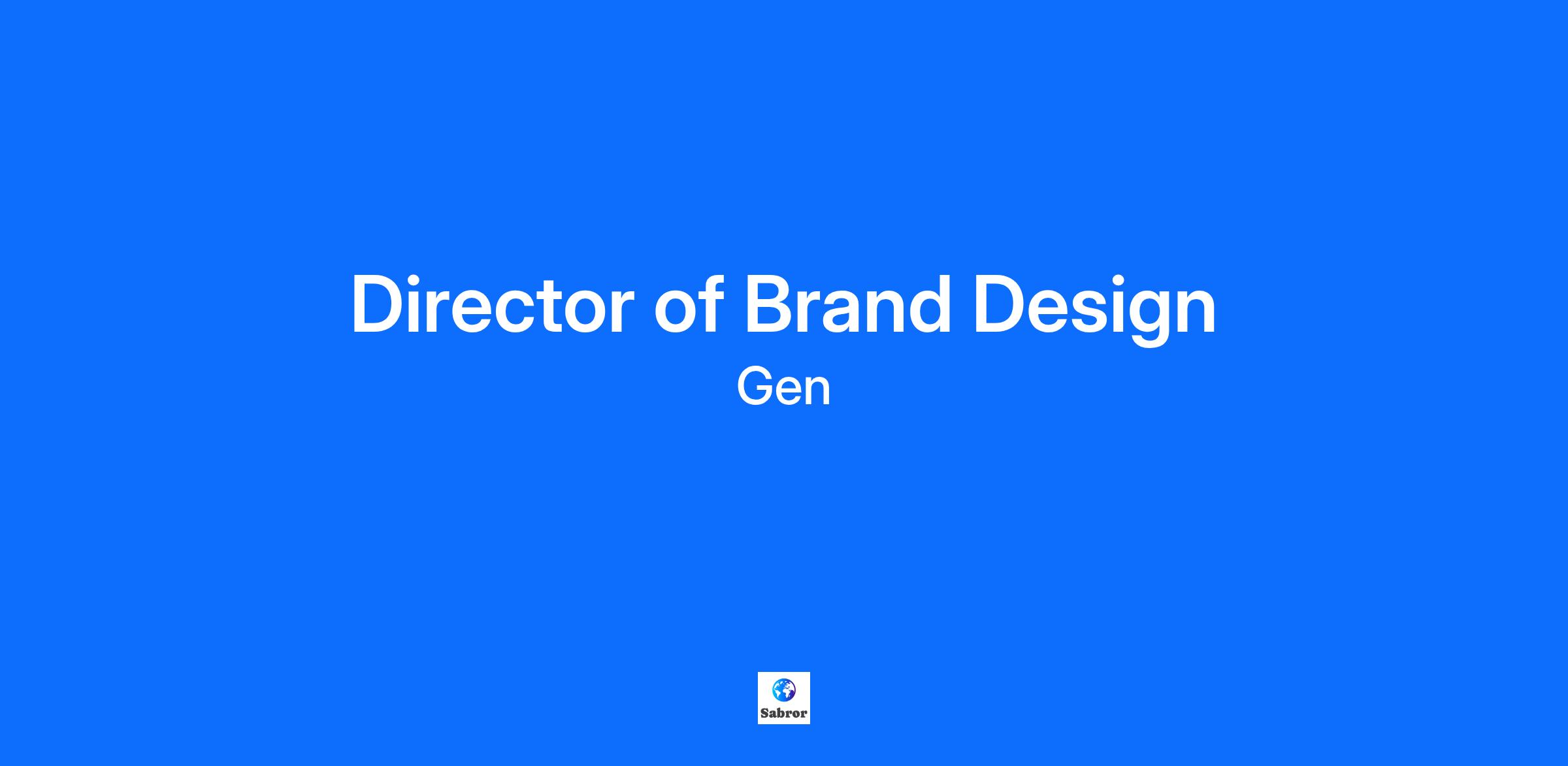 Director of Brand Design
Gen

Sabror